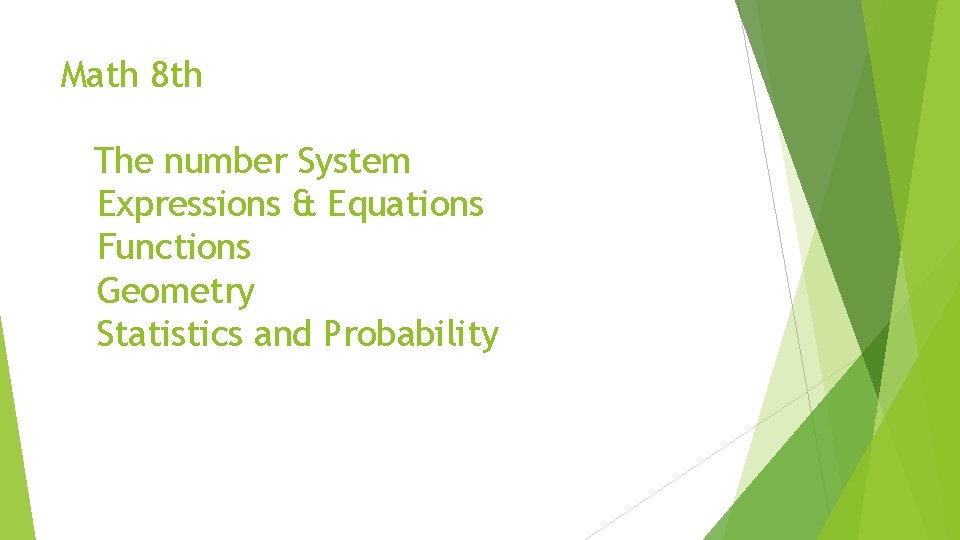 Math 8th

The number System
Expressions & Equations
Functions
Geometry
Statistics and Probability